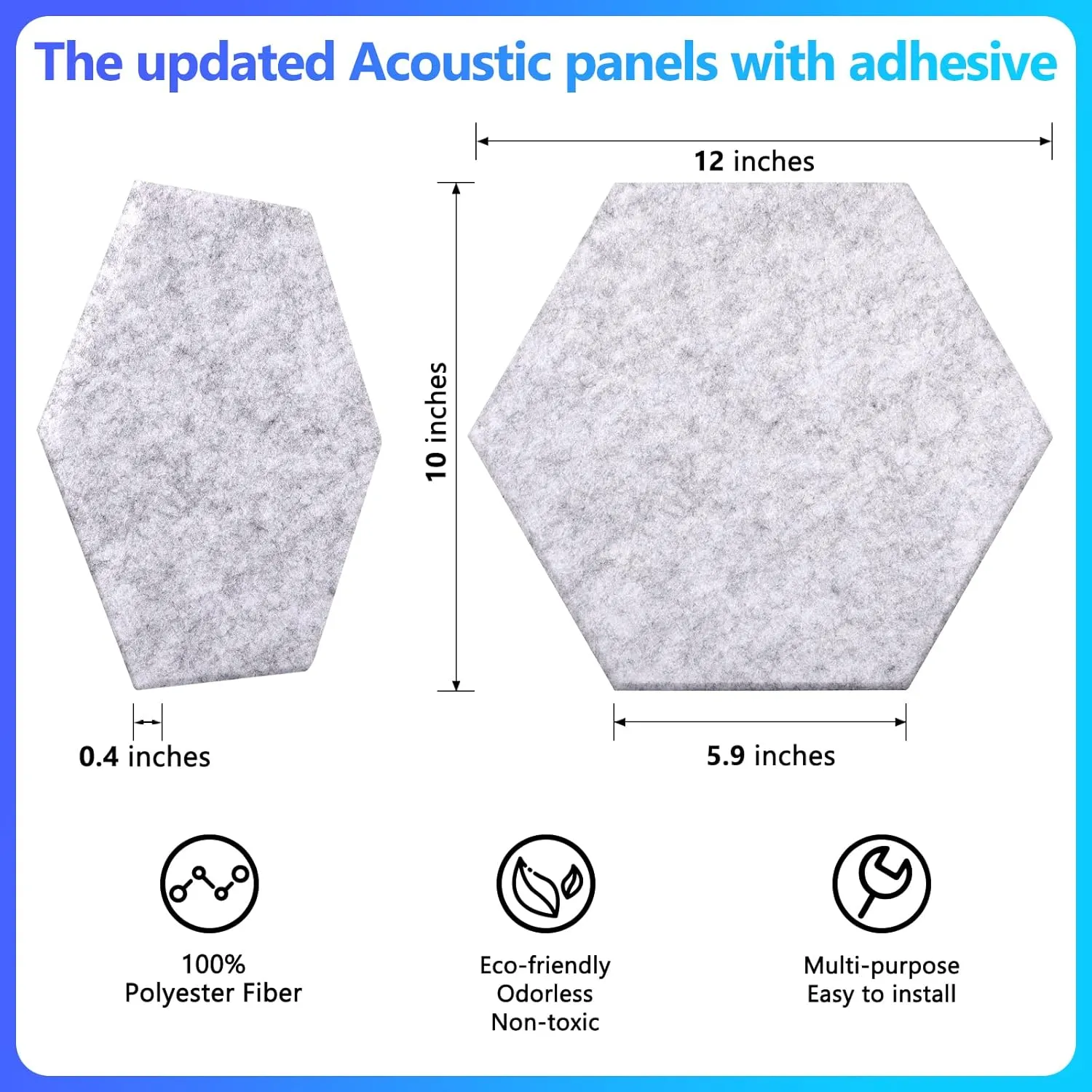 The updated Acoustic panels with adhesive

12 inches

10 inches

0.4 inches

5.9 inches

100%
Polyester Fiber

Eco-friendly
Odorless
Non-toxic

Multi-purpose
Easy to install